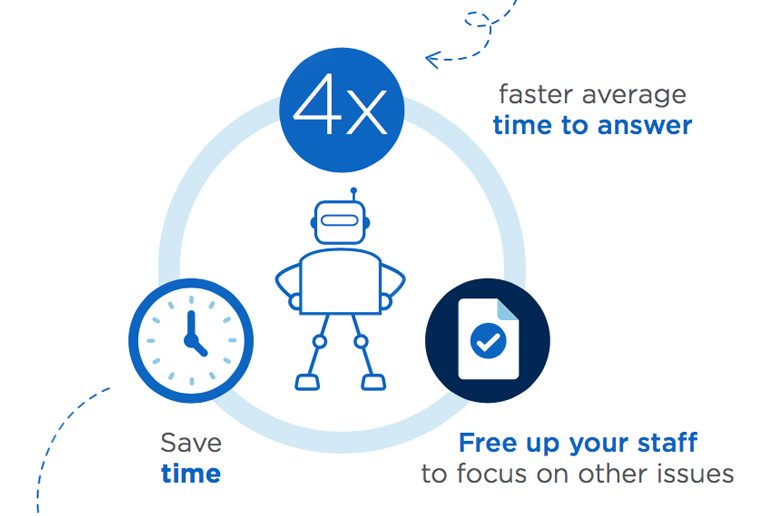 4x

faster average
time to answer

Save
time

Free up your staff
to focus on other issues